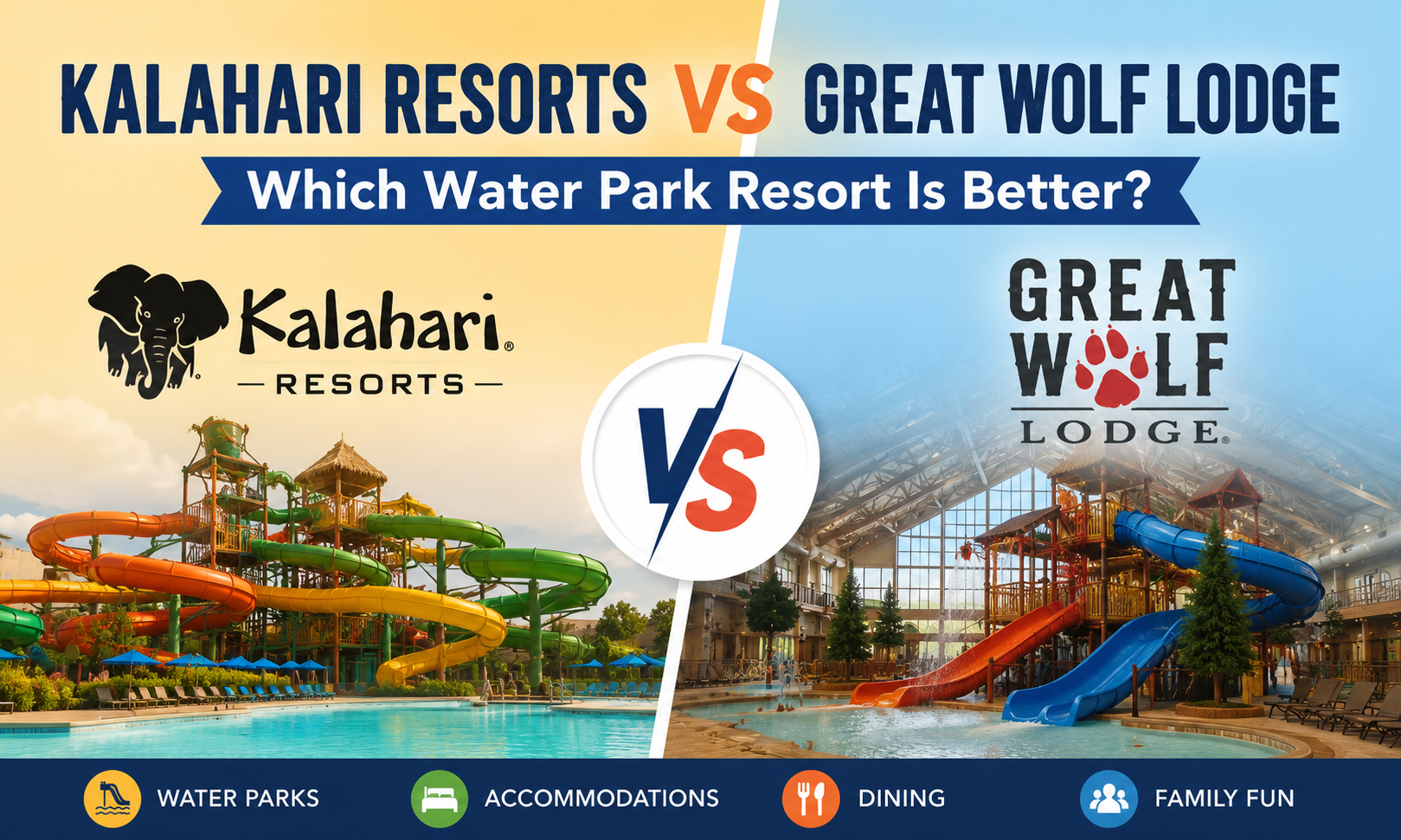 KALAHARI RESORTS VS GREAT WOLF LODGE

Which Water Park Resort Is Better?

Kalahari® RESORTS

VS

GREAT WOLF LODGE®

WATER PARKS

ACCOMMODATIONS

DINING

FAMILY FUN